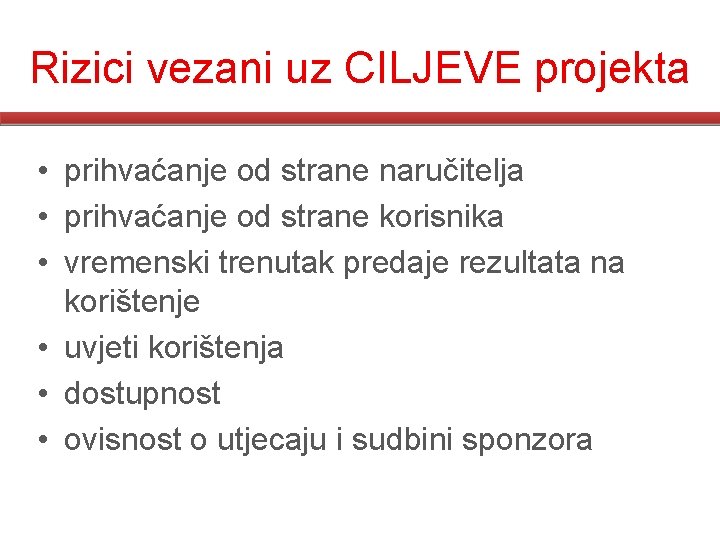 Rizici vezani uz CILJEVE projekta

• prihvaćanje od strane naručitelja
• prihvaćanje od strane korisnika
• vremenski trenutak predaje rezultata na korištenje
• uvjeti korištenja
• dostupnost
• ovisnost o utjecaju i sudbini sponzora